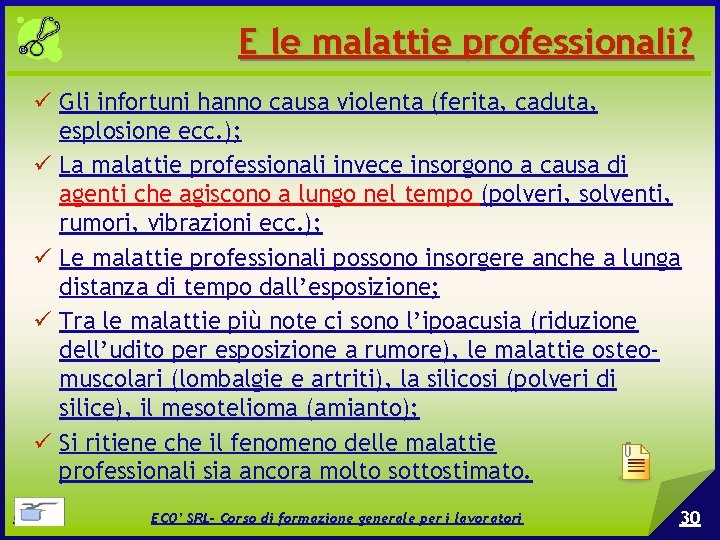 E le malattie professionali?

✓ Gli infortuni hanno causa violenta (ferita, caduta, esplosione ecc.);

✓ La malattie professionali invece insorgono a causa di agenti che agiscono a lungo nel tempo (polveri, solventi, rumori, vibrazioni ecc.);

✓ Le malattie professionali possono insorgere anche a lunga distanza di tempo dall'esposizione;

✓ Tra le malattie più note ci sono l'ipoacusia (riduzione dell'udito per esposizione a rumore), le malattie osteo-muscolari (lombalgie e artriti), la silicosi (polveri di silice), il mesotelioma (amianto);

✓ Si ritiene che il fenomeno delle malattie professionali sia ancora molto sottostimato.

ECO' SRL- Corso di formazione generale per i lavoratori

30